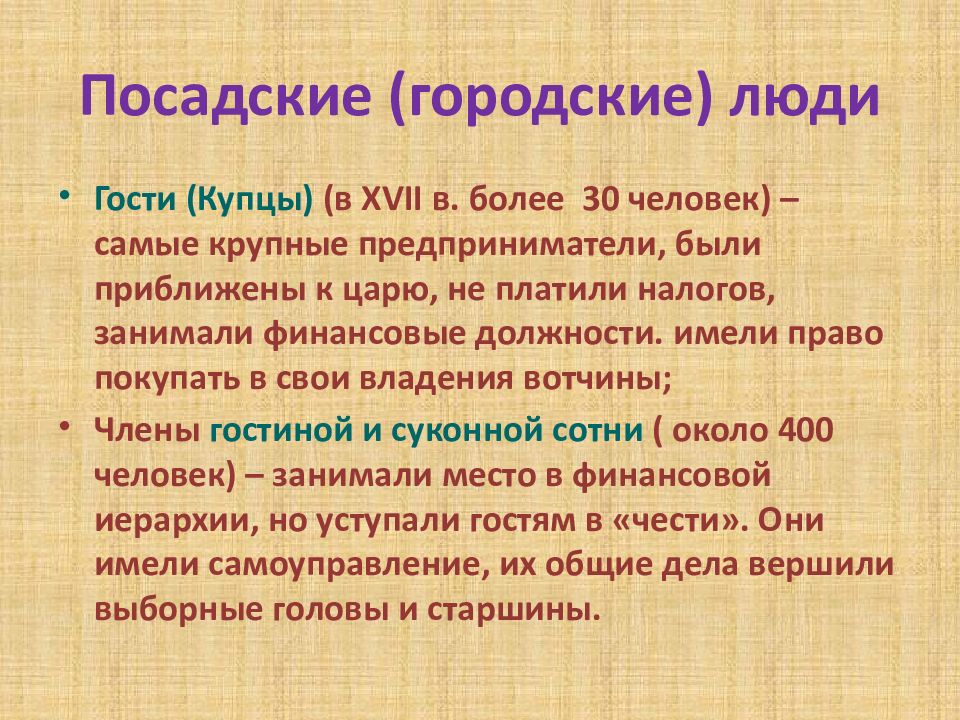 Посадские (городские) люди

• Гости (Купцы) (в XVII в. более 30 человек) – самые крупные предприниматели, были приближены к царю, не платили налогов, занимали финансовые должности. имели право покупать в свои владения вотчины;

• Члены гостиной и суконной сотни ( около 400 человек) – занимали место в финансовой иерархии, но уступали гостям в «чести». Они имели самоуправление, их общие дела вершили выборные головы и старшины.